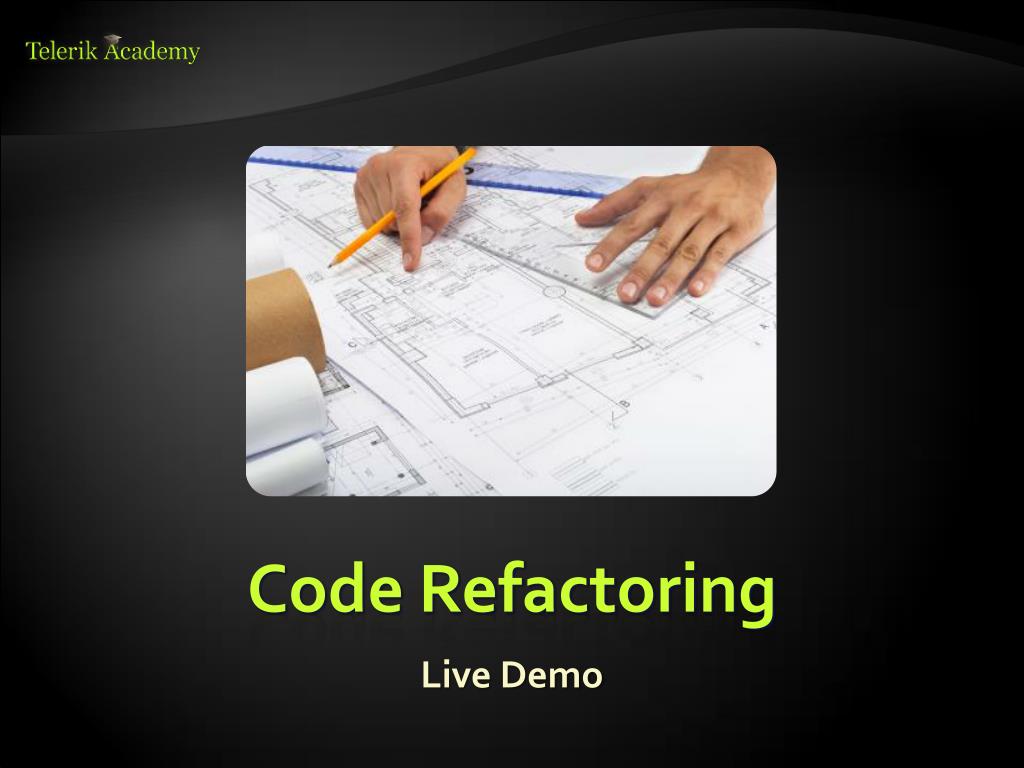 Telerik Academy

Code Refactoring

Live Demo